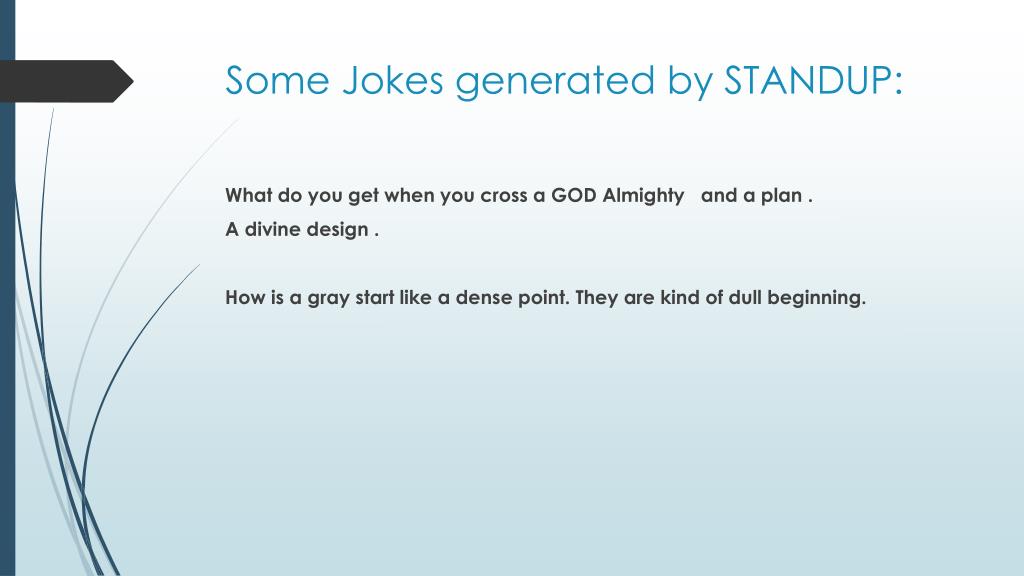 Some Jokes generated by STANDUP:

What do you get when you cross a GOD Almighty and a plan .
A divine design .

How is a gray start like a dense point. They are kind of dull beginning.